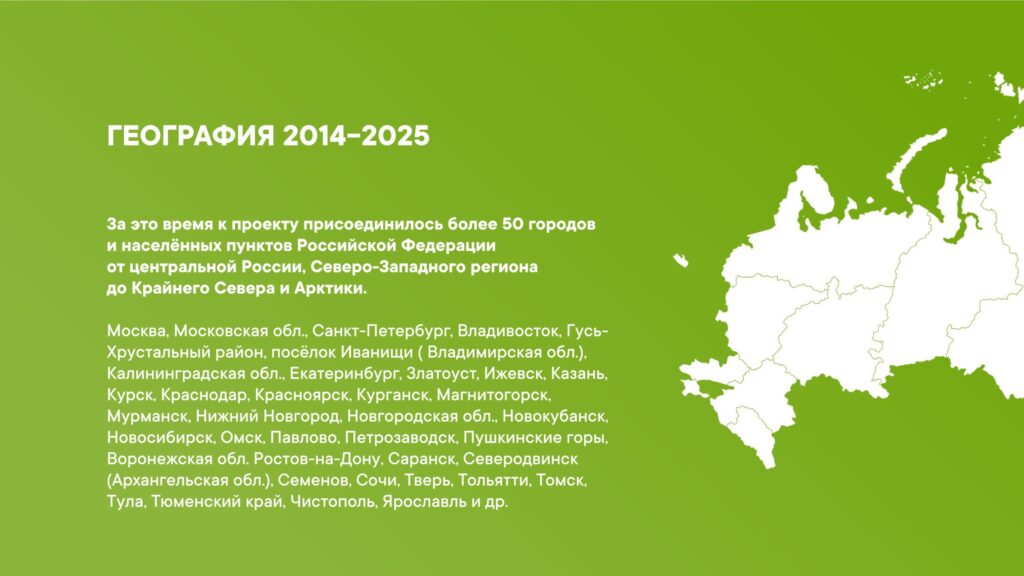 ГЕОГРАФИЯ 2014–2025

За это время к проекту присоединилось более 50 городов и населённых пунктов Российской Федерации от центральной России, Северо-Западного региона до Крайнего Севера и Арктики.

Москва, Московская обл., Санкт-Петербург, Владивосток, Гусь-Хрустальный район, посёлок Иванищи ( Владимирская обл.), Калининградская обл., Екатеринбург, Златоуст, Ижевск, Казань, Курск, Краснодар, Красноярск, Курганск, Магнитогорск, Мурманск, Нижний Новгород, Новгородская обл., Новокубанск, Новосибирск, Омск, Павлово, Петрозаводск, Пушкинские горы, Воронежская обл. Ростов-на-Дону, Саранск, Северодвинск (Архангельская обл.), Семенов, Сочи, Тверь, Тольятти, Томск, Тула, Тюменский край, Чистополь, Ярославль и др.